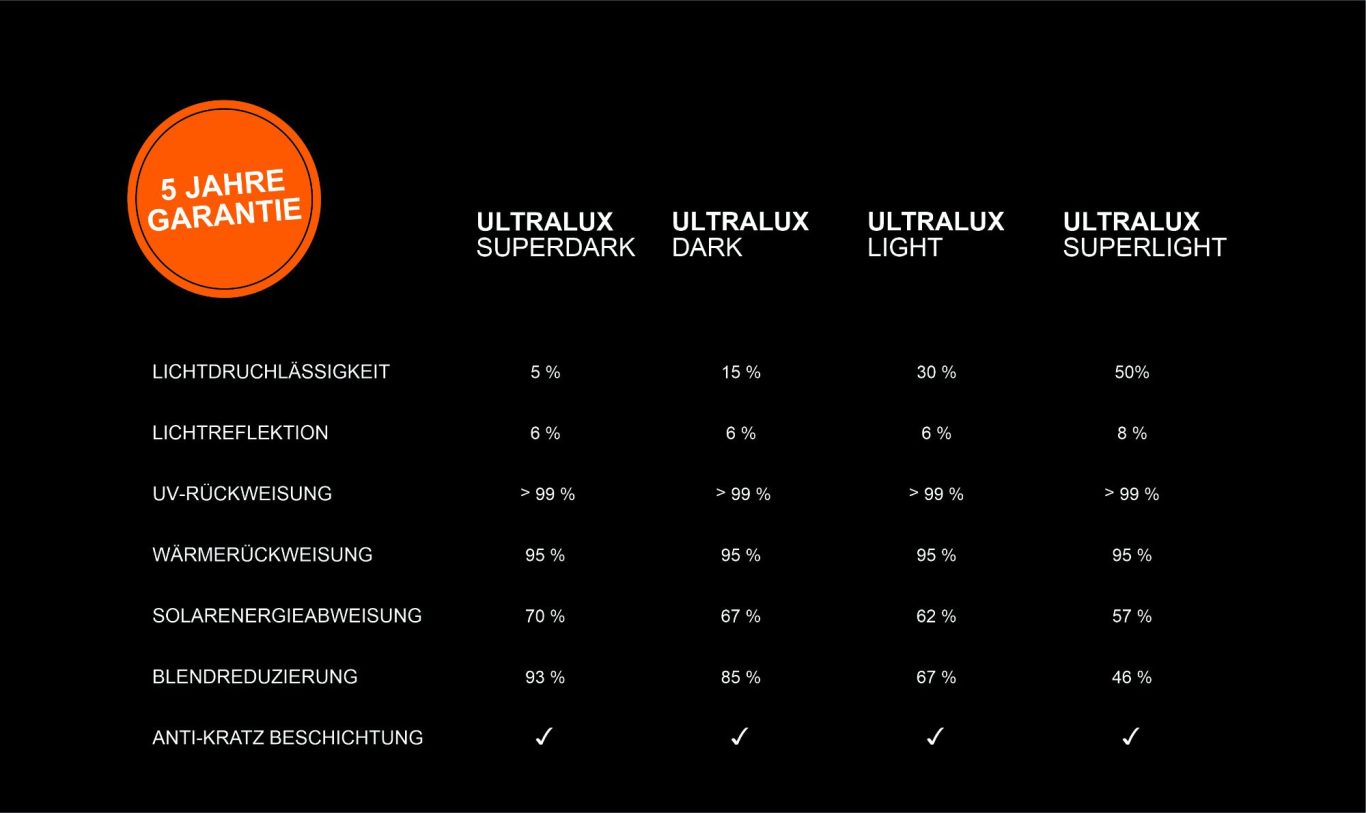 5 JAHRE GARANTIE

| | ULTRALUX SUPERDARK | ULTRALUX DARK | ULTRALUX LIGHT | ULTRALUX SUPERLIGHT |
|---|---|---|---|---|
| LICHTDRUCHLÄSSIGKEIT | 5 % | 15 % | 30 % | 50% |
| LICHTREFLEKTION | 6 % | 6 % | 6 % | 8 % |
| UV-RÜCKWEISUNG | > 99 % | > 99 % | > 99 % | > 99 % |
| WÄRMERÜCKWEISUNG | 95 % | 95 % | 95 % | 95 % |
| SOLARENERGIEABWEISUNG | 70 % | 67 % | 62 % | 57 % |
| BLENDREDUZIERUNG | 93 % | 85 % | 67 % | 46 % |
| ANTI-KRATZ BESCHICHTUNG | ✓ | ✓ | ✓ | ✓ |